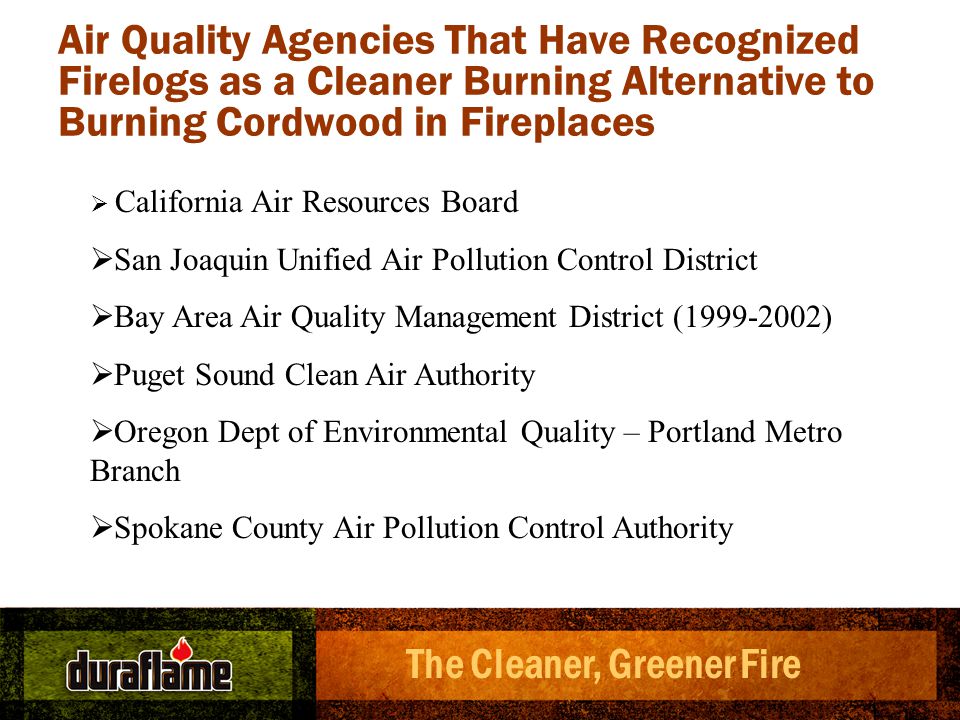 Air Quality Agencies That Have Recognized Firelogs as a Cleaner Burning Alternative to Burning Cordwood in Fireplaces

➢ California Air Resources Board

➢San Joaquin Unified Air Pollution Control District

➢Bay Area Air Quality Management District (1999-2002)

➢Puget Sound Clean Air Authority

➢Oregon Dept of Environmental Quality – Portland Metro Branch

➢Spokane County Air Pollution Control Authority

duraflame

The Cleaner, Greener Fire